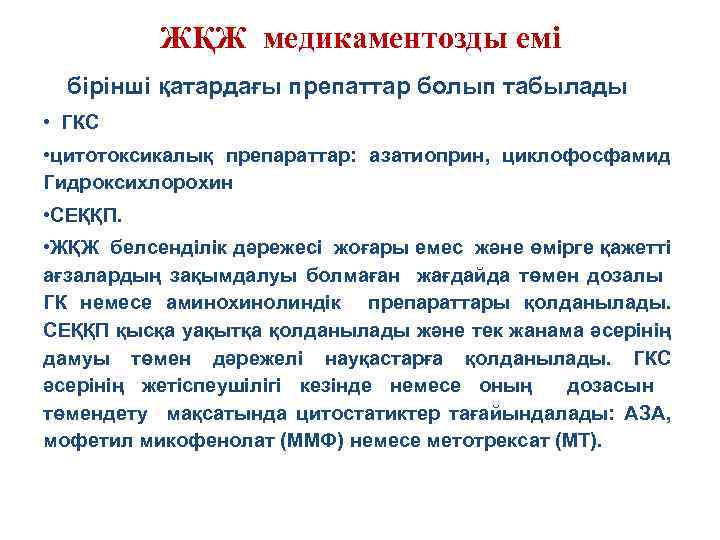 ЖҚЖ медикаментозды емі

бірінші қатардағы препаттар болып табылады

• ГКС

•цитотоксикалық препараттар: азатиоприн, циклофосфамид Гидроксихлорохин

•СЕҚҚП.

•ЖҚЖ белсенділік дәрежесі жоғары емес және өмірге қажетті ағзалардың зақымдалуы болмаған жағдайда төмен дозалы ГК немесе аминохинолиндік препараттары қолданылады. СЕҚҚП қысқа уақытқа қолданылады және тек жанама әсерінің дамуы төмен дәрежелі науқастарға қолданылады. ГКС әсерінің жетіспеушілігі кезінде немесе оның дозасын төмендету мақсатында цитостатиктер тағайындалады: АЗА, мофетил микофенолат (ММФ) немесе метотрексат (МТ).